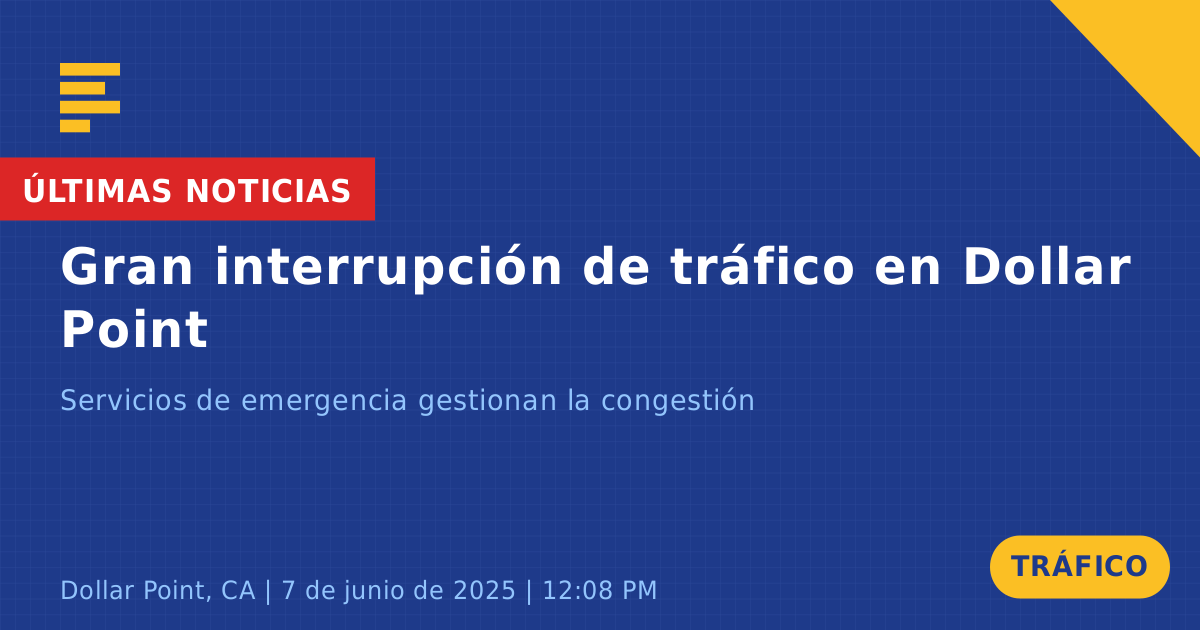 ÚLTIMAS NOTICIAS

Gran interrupción de tráfico en Dollar Point

Servicios de emergencia gestionan la congestión

Dollar Point, CA | 7 de junio de 2025 | 12:08 PM

TRÁFICO